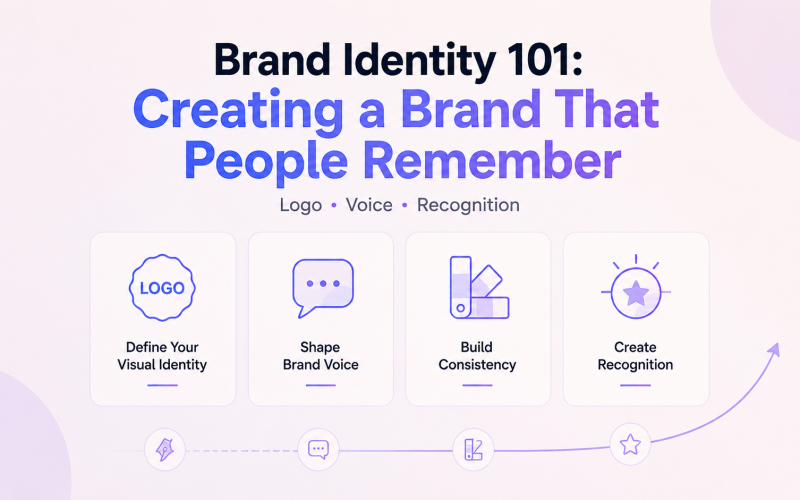 Brand Identity 101:
Creating a Brand That People Remember

Logo • Voice • Recognition

LOGO

Define Your Visual Identity

Shape Brand Voice

Build Consistency

Create Recognition